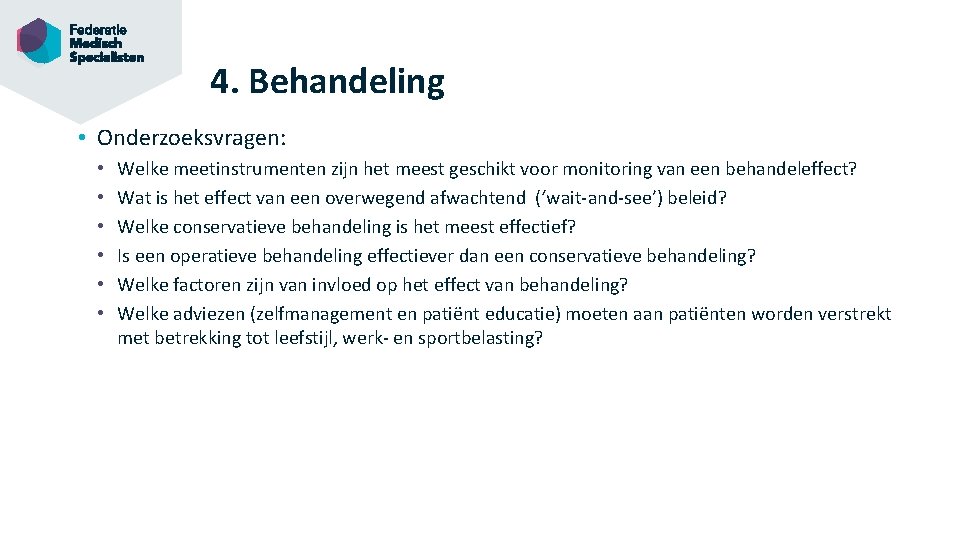 Federatie
Medisch
Specialisten

4. Behandeling

• Onderzoeksvragen:
• Welke meetinstrumenten zijn het meest geschikt voor monitoring van een behandeleffect?
• Wat is het effect van een overwegend afwachtend (‘wait-and-see’) beleid?
• Welke conservatieve behandeling is het meest effectief?
• Is een operatieve behandeling effectiever dan een conservatieve behandeling?
• Welke factoren zijn van invloed op het effect van behandeling?
• Welke adviezen (zelfmanagement en patiënt educatie) moeten aan patiënten worden verstrekt met betrekking tot leefstijl, werk- en sportbelasting?